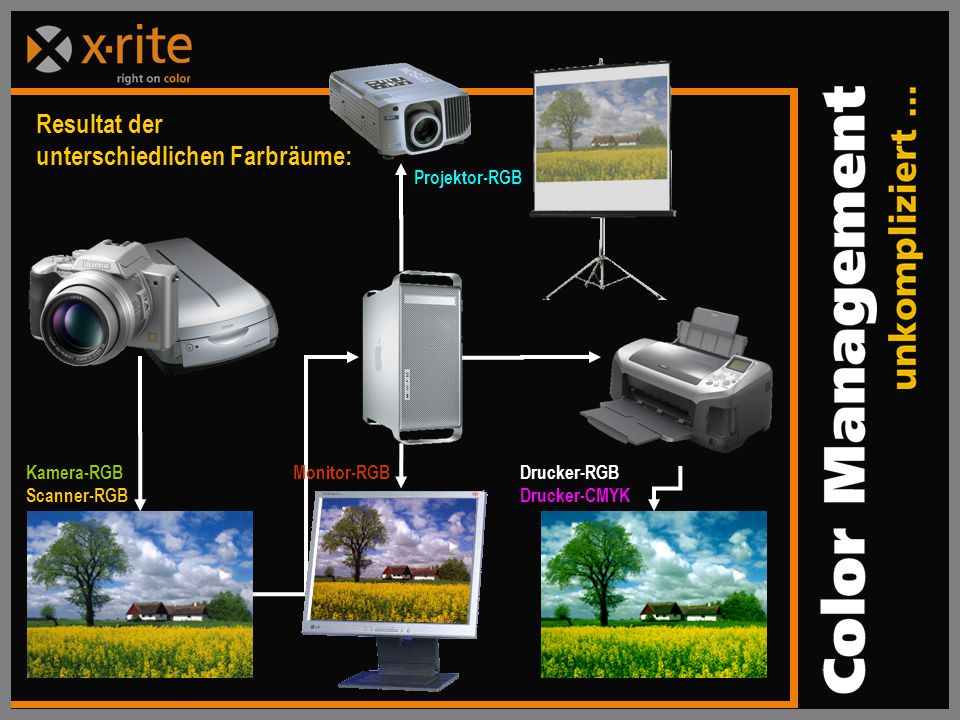 x·rite
right on color

Resultat der unterschiedlichen Farbräume:

Projektor-RGB

Kamera-RGB
Scanner-RGB

Monitor-RGB

Drucker-RGB
Drucker-CMYK

Color Management
unkompliziert ...